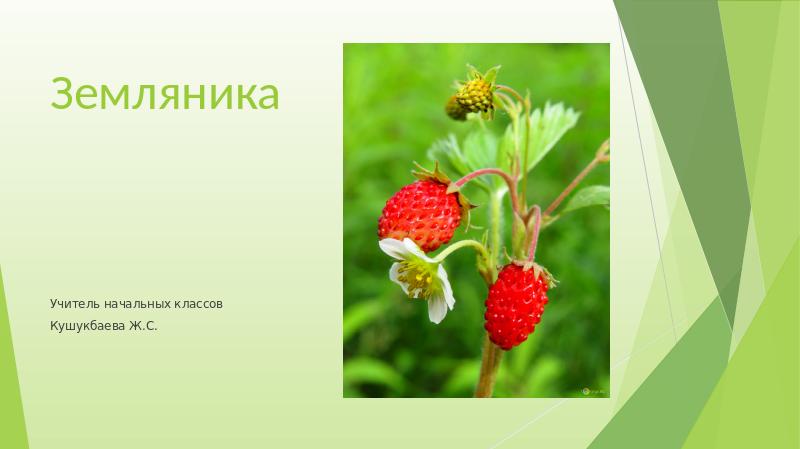 Земляника

Учитель начальных классов
Кушукбаева Ж.С.